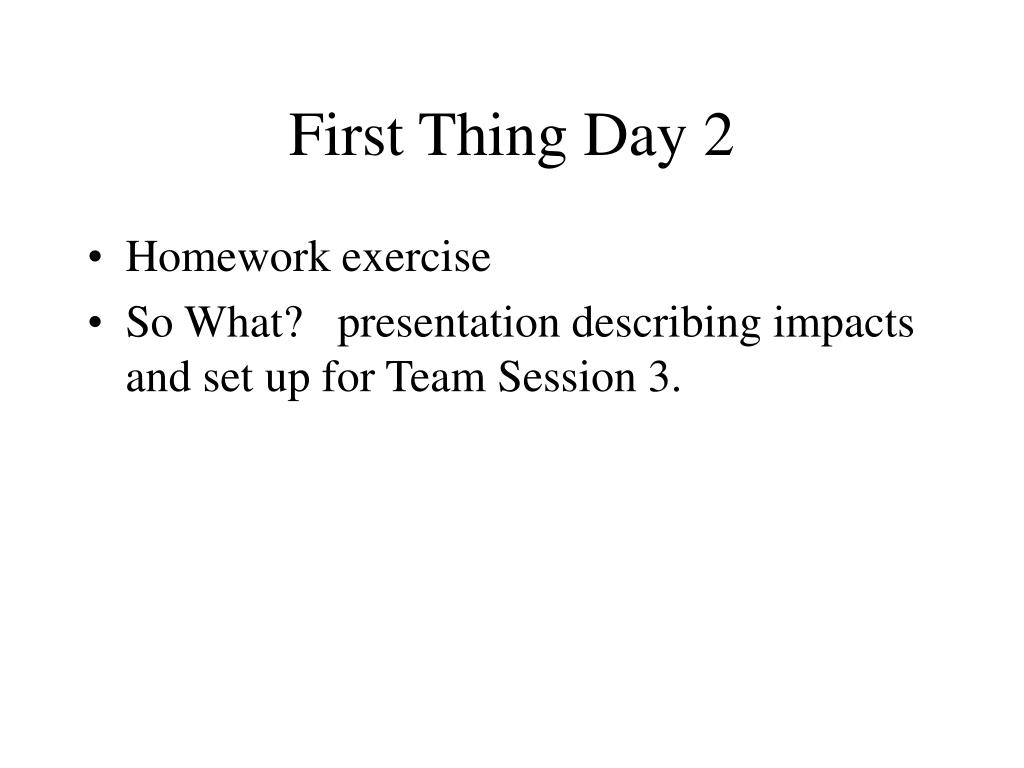 First Thing Day 2

• Homework exercise
• So What? presentation describing impacts and set up for Team Session 3.